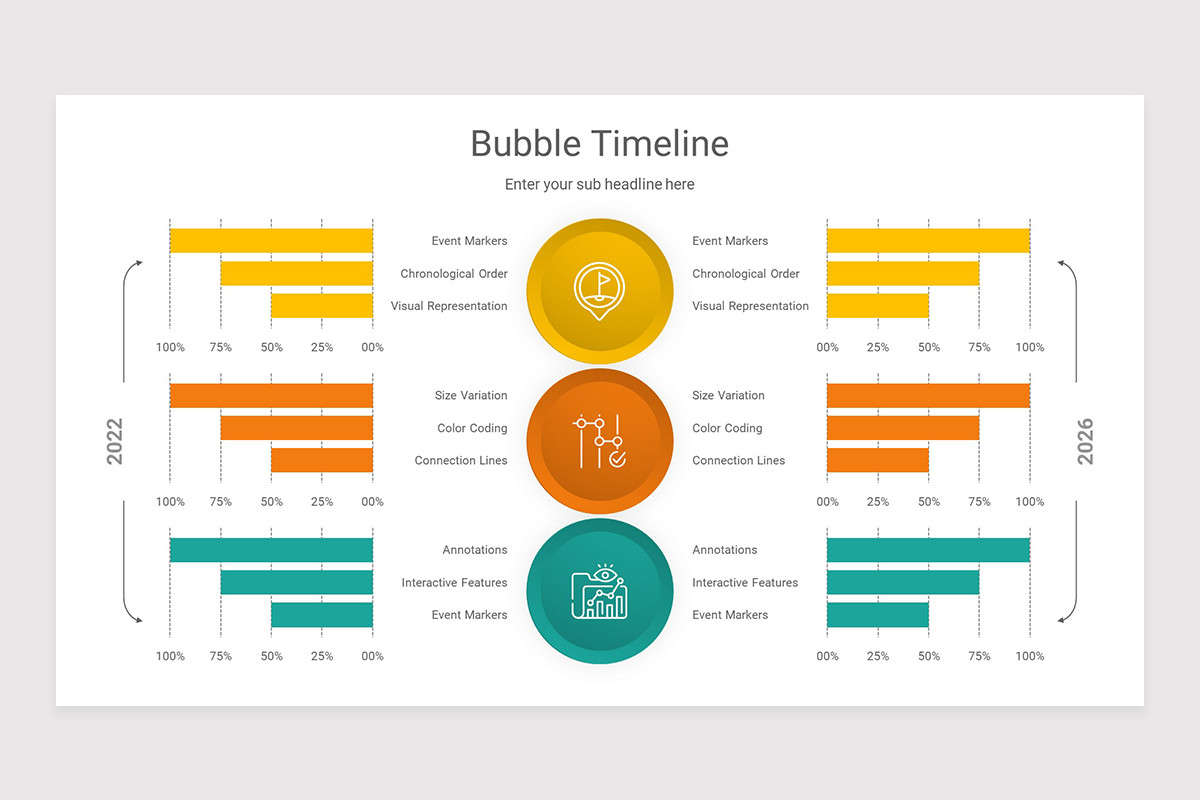 Bubble Timeline

Enter your sub headline here

2022

Event Markers
Chronological Order
Visual Representation

100% 75% 50% 25% 00%

Size Variation
Color Coding
Connection Lines

100% 75% 50% 25% 00%

Annotations
Interactive Features
Event Markers

100% 75% 50% 25% 00%

2026

Event Markers
Chronological Order
Visual Representation

00% 25% 50% 75% 100%

Size Variation
Color Coding
Connection Lines

00% 25% 50% 75% 100%

Annotations
Interactive Features
Event Markers

00% 25% 50% 75% 100%